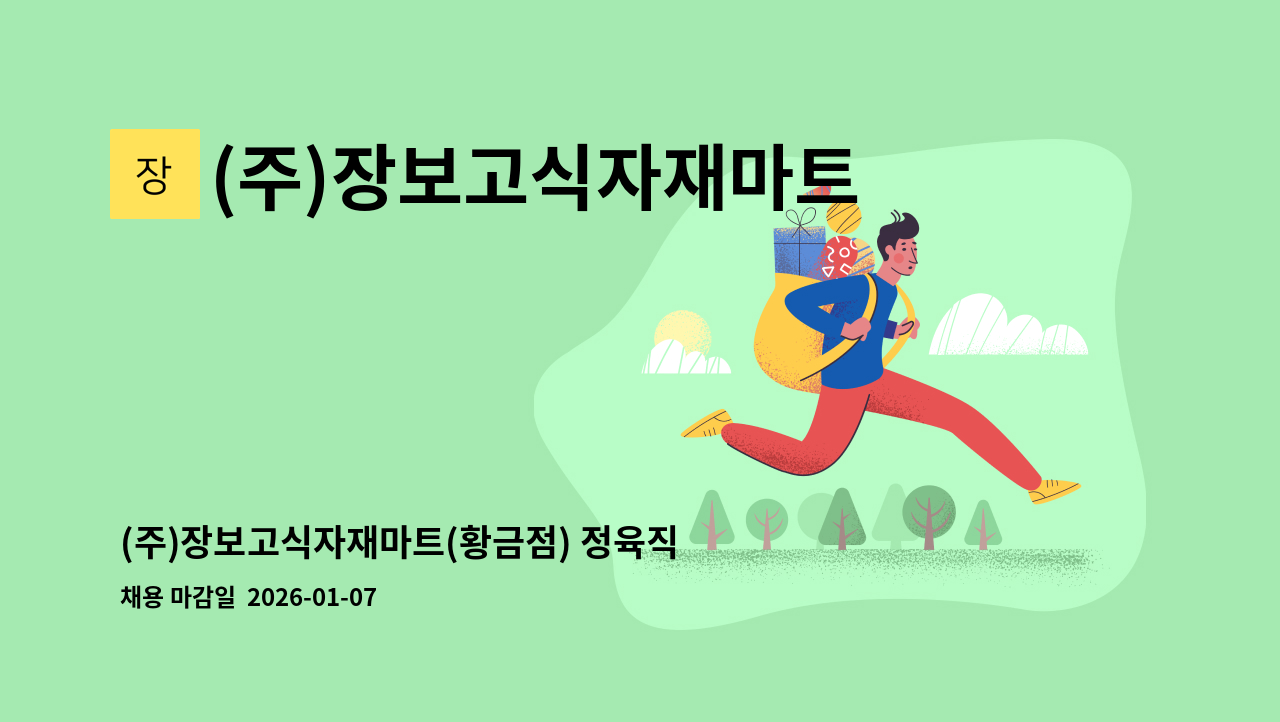 장

(주)장보고식자재마트

(주)장보고식자재마트(황금점) 정육직

채용 마감일 2026-01-07